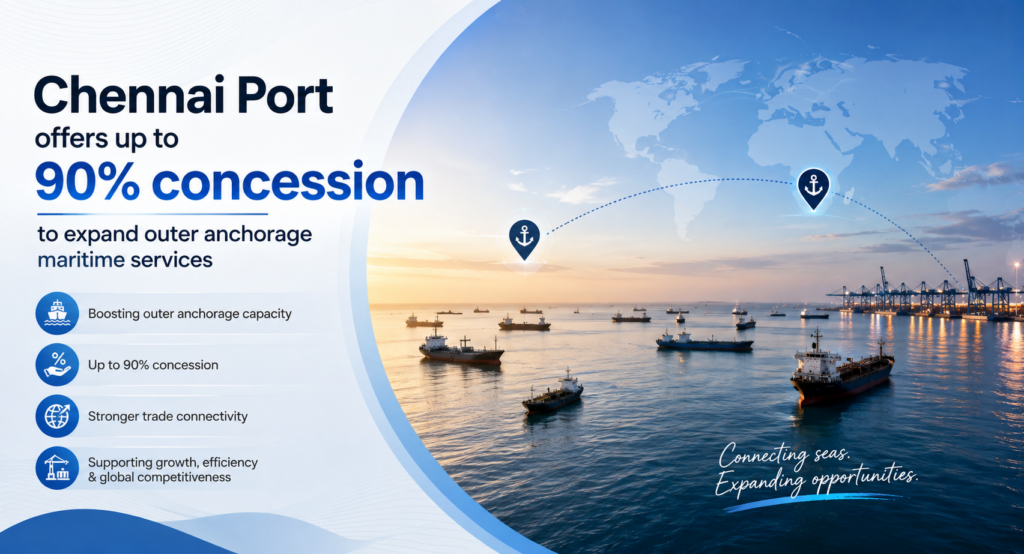 Chennai Port
offers up to
90% concession
to expand outer anchorage maritime services

Boosting outer anchorage capacity

Up to 90% concession

Stronger trade connectivity

Supporting growth, efficiency & global competitiveness

Connecting seas.
Expanding opportunities.